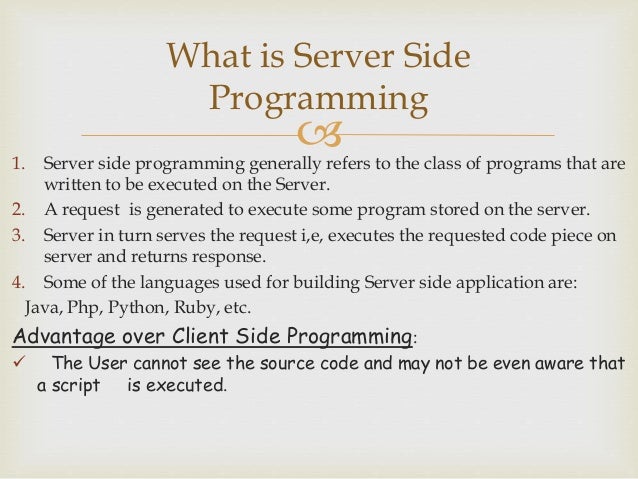 What is Server Side Programming

1. Server side programming generally refers to the class of programs that are written to be executed on the Server.
2. A request is generated to execute some program stored on the server.
3. Server in turn serves the request i,e, executes the requested code piece on server and returns response.
4. Some of the languages used for building Server side application are:

Java, Php, Python, Ruby, etc.

Advantage over Client Side Programming:

✓ The User cannot see the source code and may not be even aware that a script is executed.